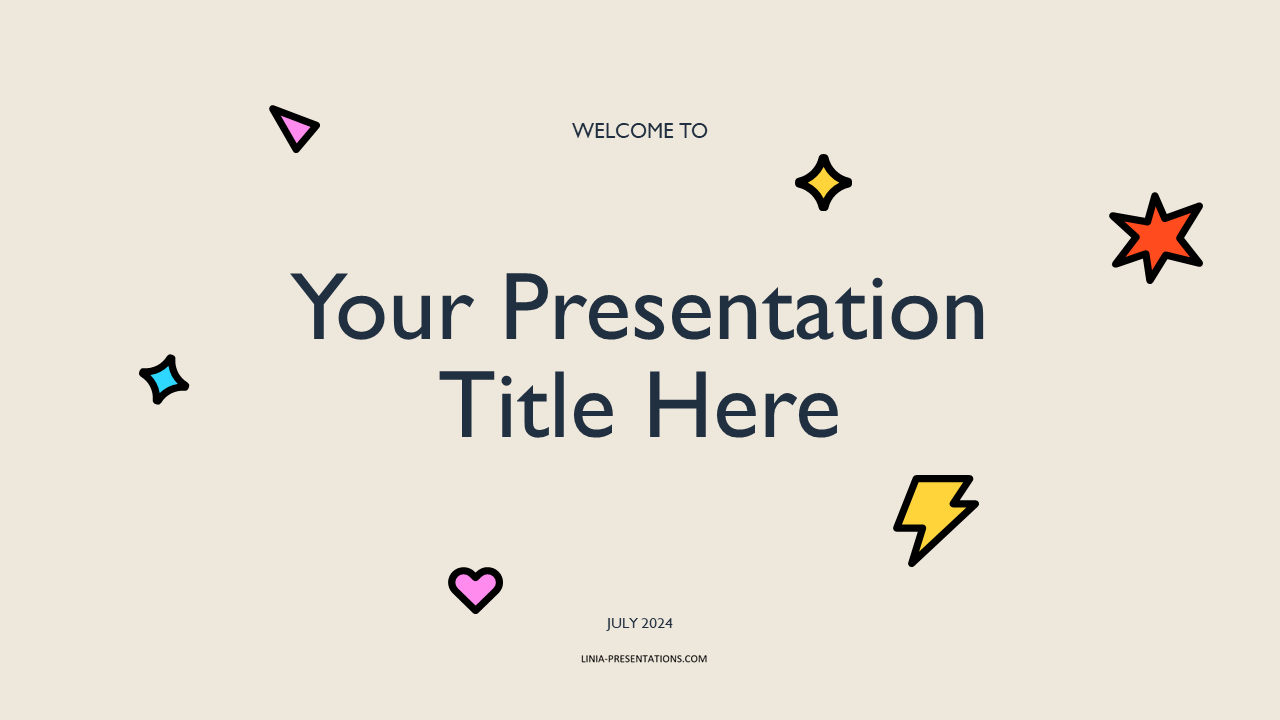 WELCOME TO

Your Presentation Title Here

JULY 2024

LINIA-PRESENTATIONS.COM